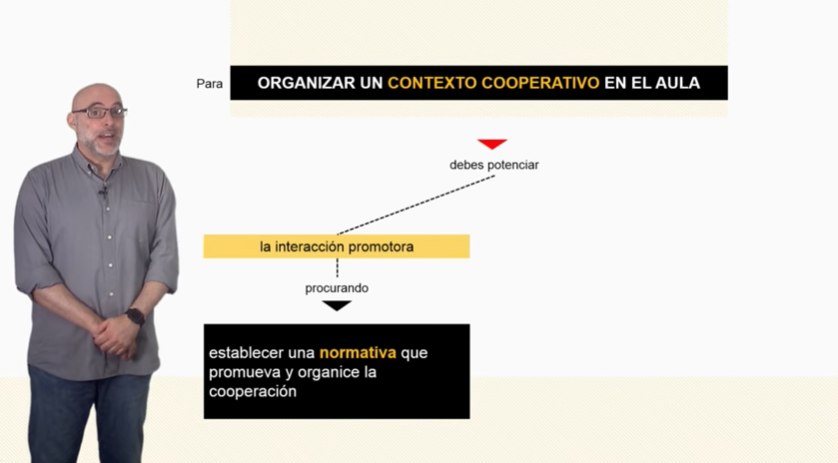 Para ORGANIZAR UN CONTEXTO COOPERATIVO EN EL AULA

debes potenciar

la interacción promotora

procurando

establecer una normativa que promueva y organice la cooperación